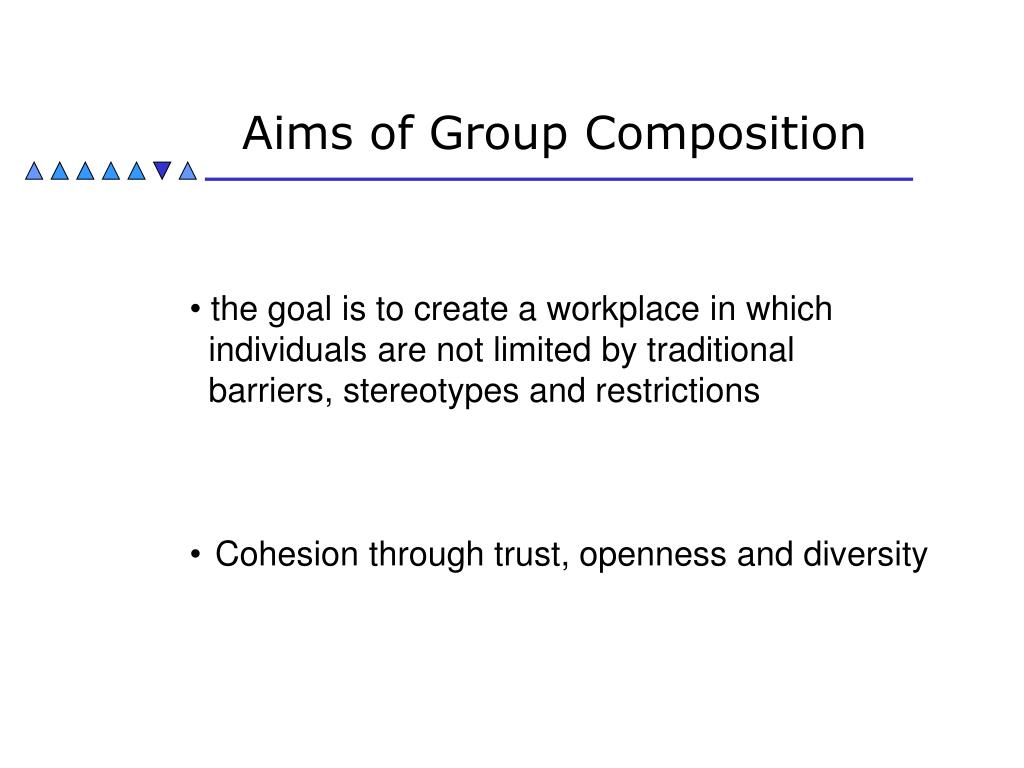 Aims of Group Composition

• the goal is to create a workplace in which individuals are not limited by traditional barriers, stereotypes and restrictions

• Cohesion through trust, openness and diversity